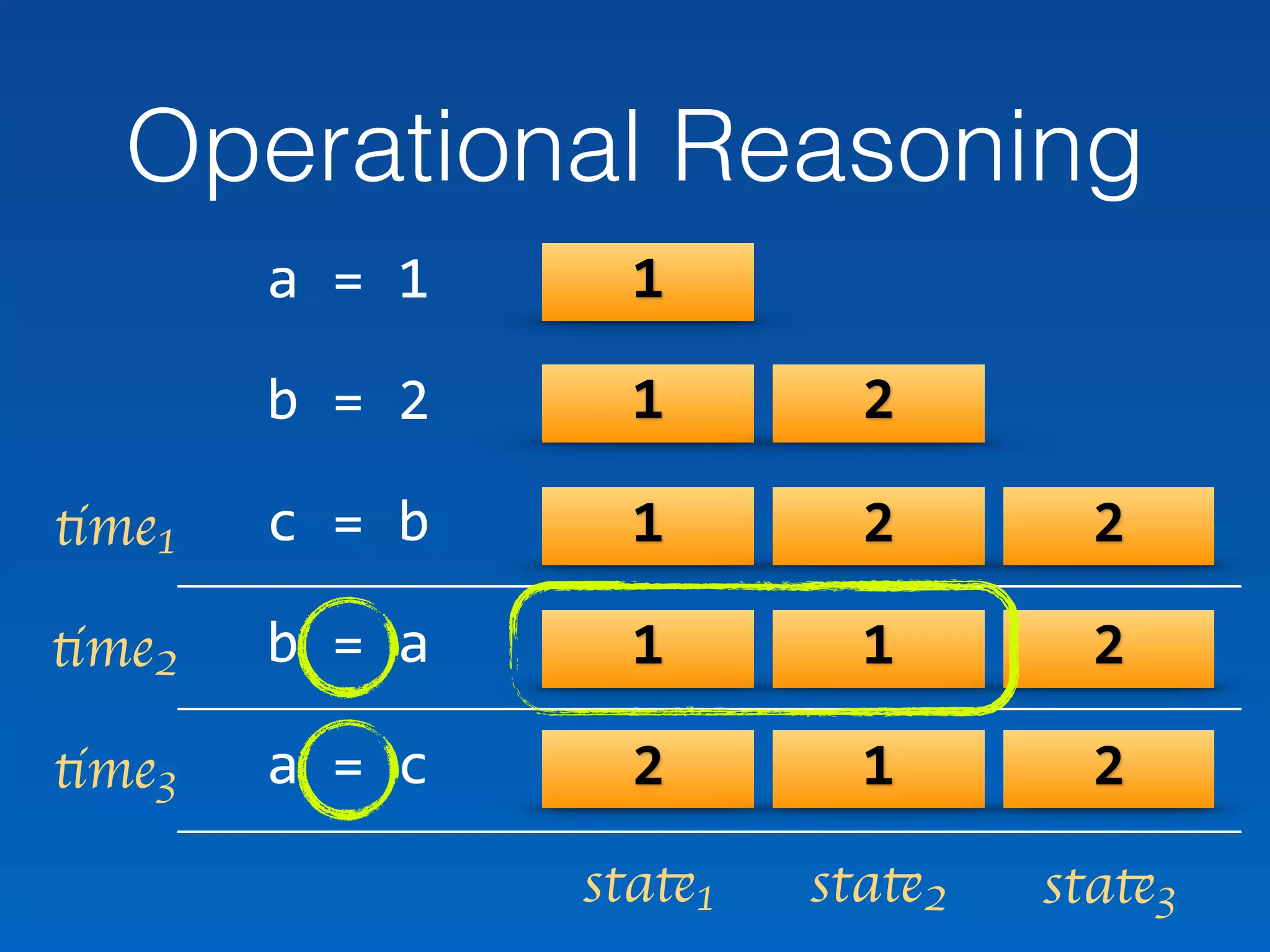 Operational Reasoning

a = 1

1

b = 2

1 2

$time_1$ c = b

1 2 2

$time_2$ b = a

1 1 2

$time_3$ a = c

2 1 2

$state_1$ $state_2$ $state_3$